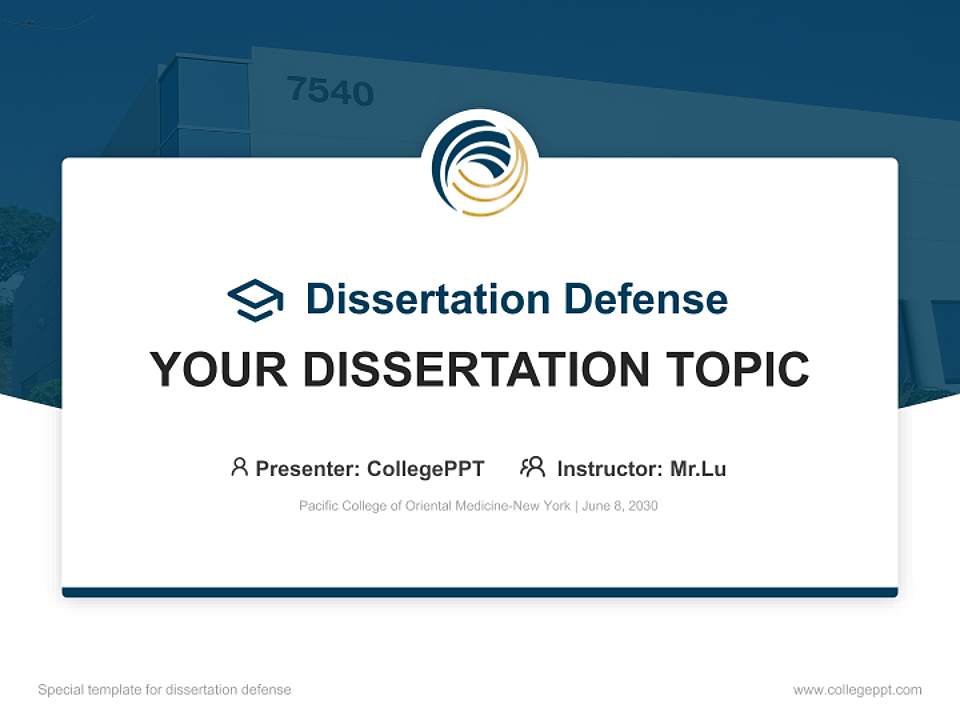 7540

Dissertation Defense

YOUR DISSERTATION TOPIC

Presenter: CollegePPT Instructor: Mr.Lu

Pacific College of Oriental Medicine-New York | June 8, 2030

Special template for dissertation defense

www.collegeppt.com